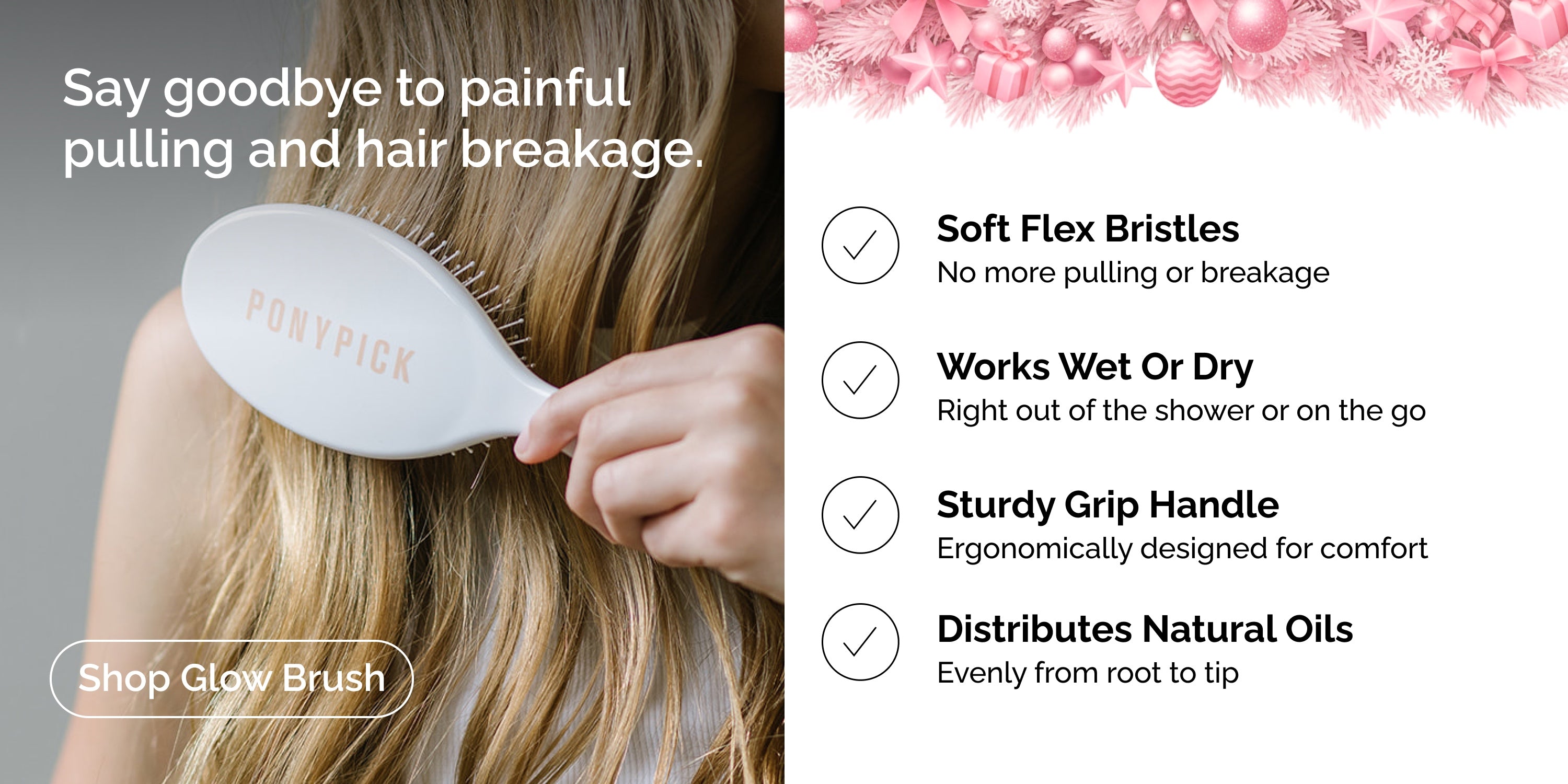 Say goodbye to painful pulling and hair breakage.

PONYPICK

Shop Glow Brush

Soft Flex Bristles
No more pulling or breakage

Works Wet Or Dry
Right out of the shower or on the go

Sturdy Grip Handle
Ergonomically designed for comfort

Distributes Natural Oils
Evenly from root to tip